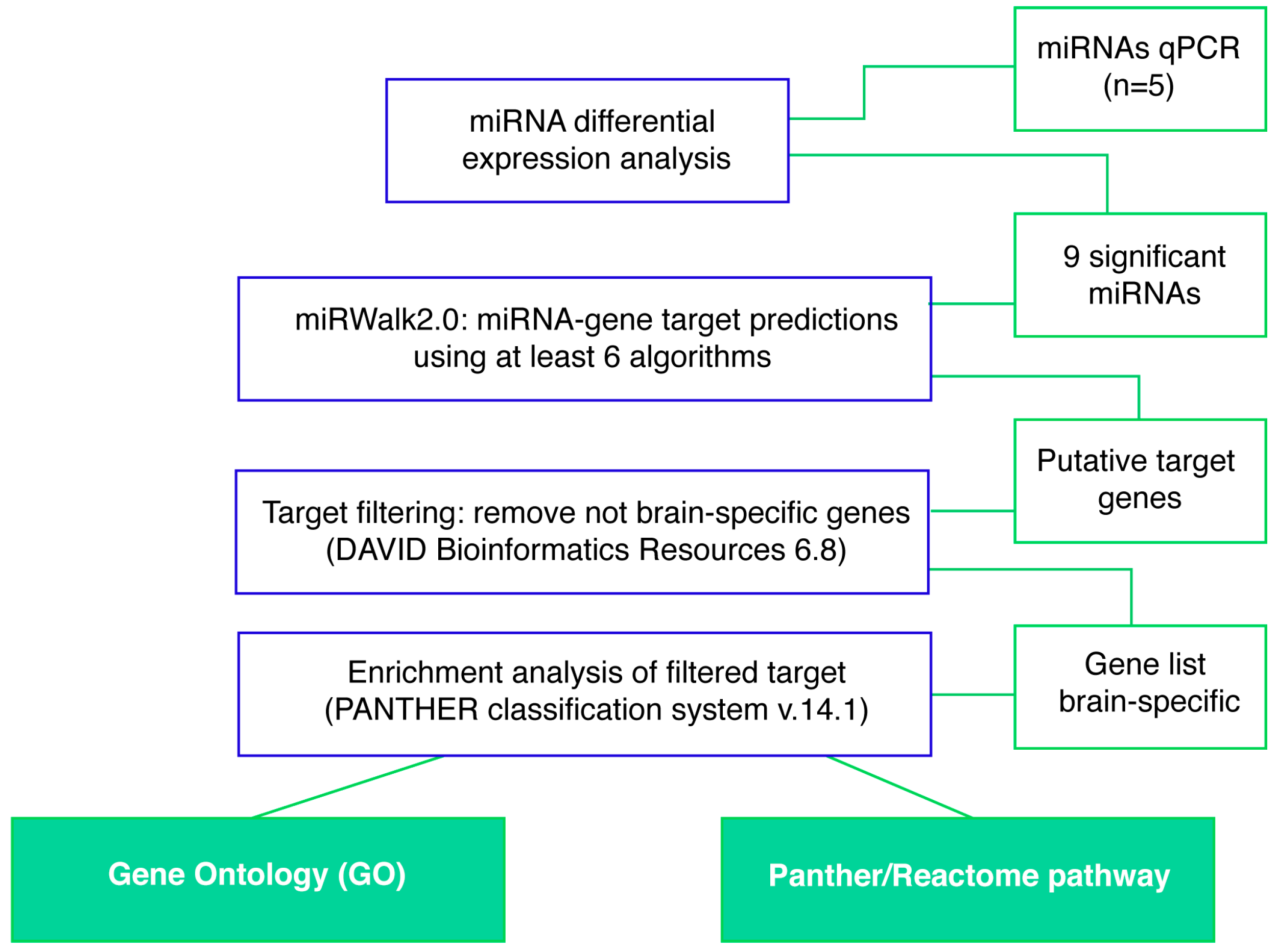 miRNAs qPCR (n=5)

miRNA differential expression analysis

9 significant miRNAs

miRWalk2.0: miRNA-gene target predictions using at least 6 algorithms

Putative target genes

Target filtering: remove not brain-specific genes (DAVID Bioinformatics Resources 6.8)

Gene list brain-specific

Enrichment analysis of filtered target (PANTHER classification system v.14.1)

Gene Ontology (GO)

Panther/Reactome pathway